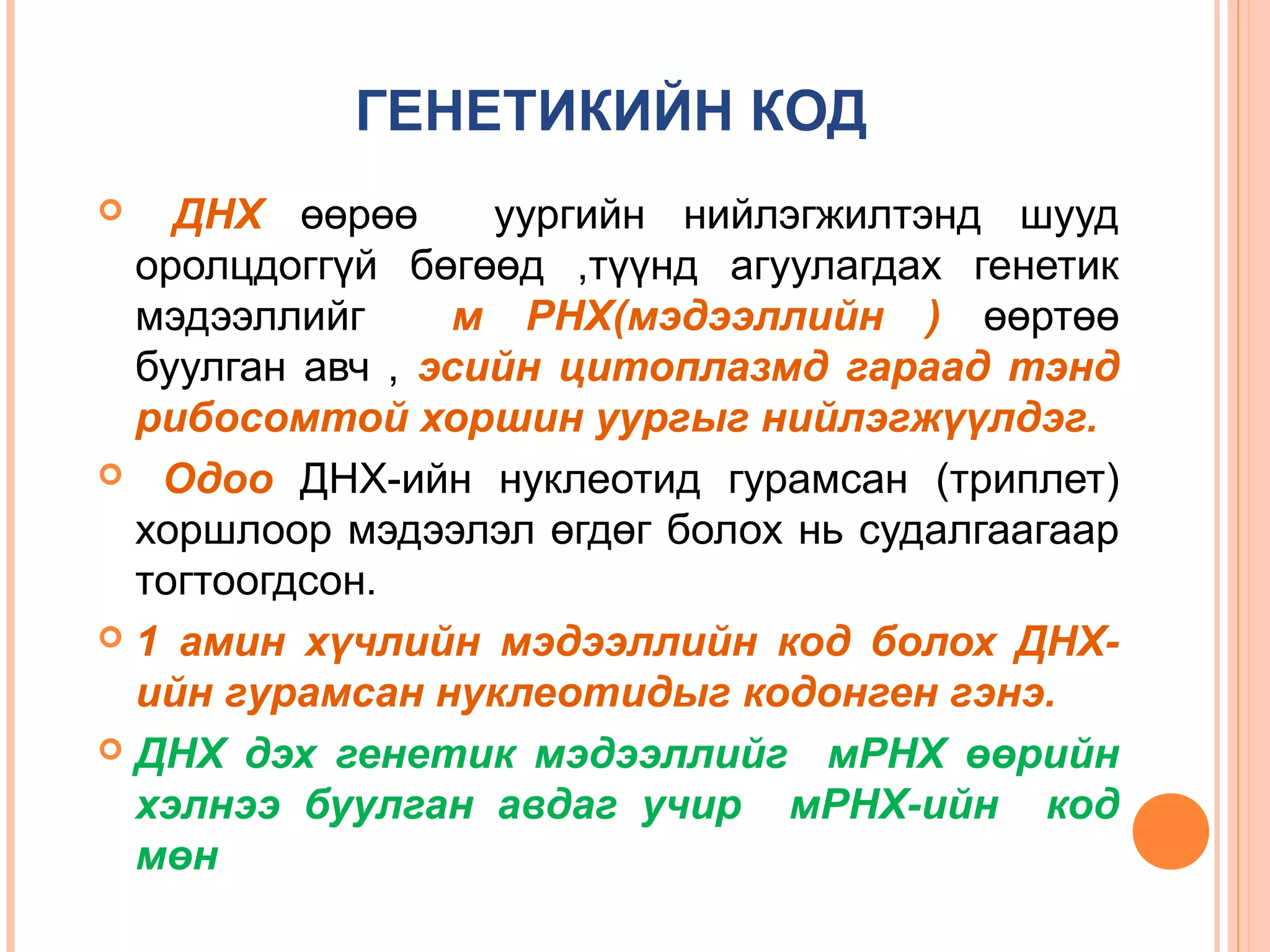 ГЕНЕТИКИЙН КОД

ДНХ өөрөө уургийн нийлэгжилтэнд шууд оролцдоггүй бөгөөд ,түүнд агуулагдах генетик мэдээллийг м РНХ(мэдээллийн ) өөртөө буулган авч , эсийн цитоплазмд гараад тэнд рибосомтой хоршин уургыг нийлэгжүүлдэг.

Одоо ДНХ-ийн нуклеотид гурамсан (триплет) хоршлоор мэдээлэл өгдөг болох нь судалгаагаар тогтоогдсон.

1 амин хүчлийн мэдээллийн код болох ДНХ-ийн гурамсан нуклеотидыг кодонген гэнэ.

ДНХ дэх генетик мэдээллийг мРНХ өөрийн хэлнээ буулган авдаг учир мРНХ-ийн код мөн